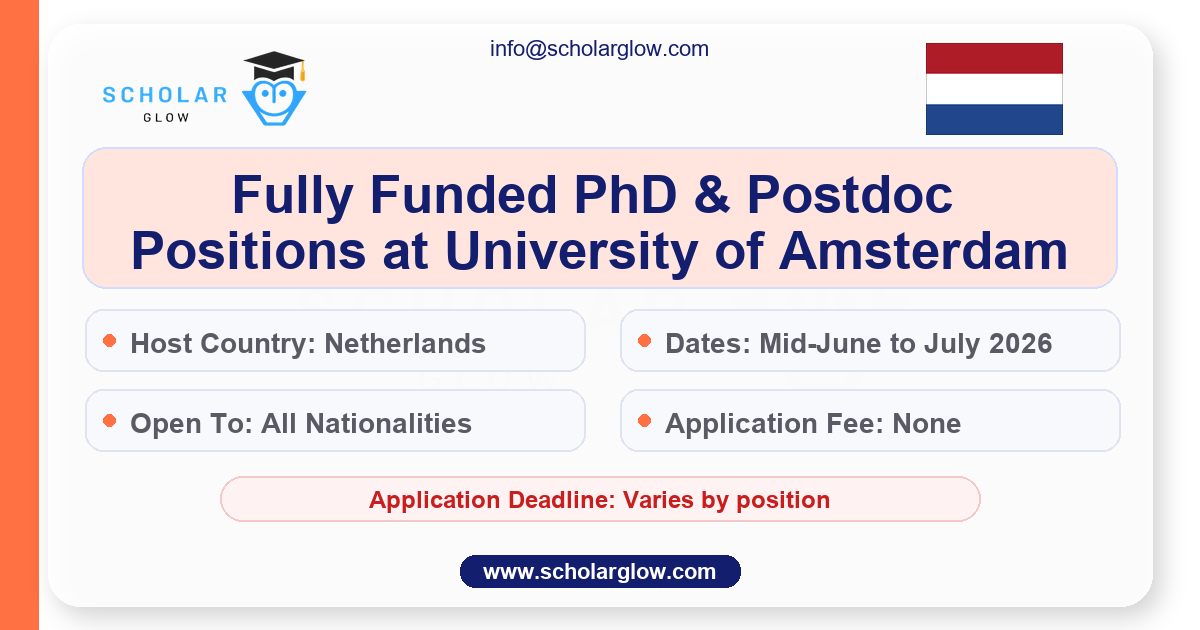 SCHOLAR
GLOW

info@scholarglow.com

Fully Funded PhD & Postdoc Positions at University of Amsterdam

Host Country: Netherlands

Dates: Mid-June to July 2026

Open To: All Nationalities

Application Fee: None

Application Deadline: Varies by position

www.scholarglow.com